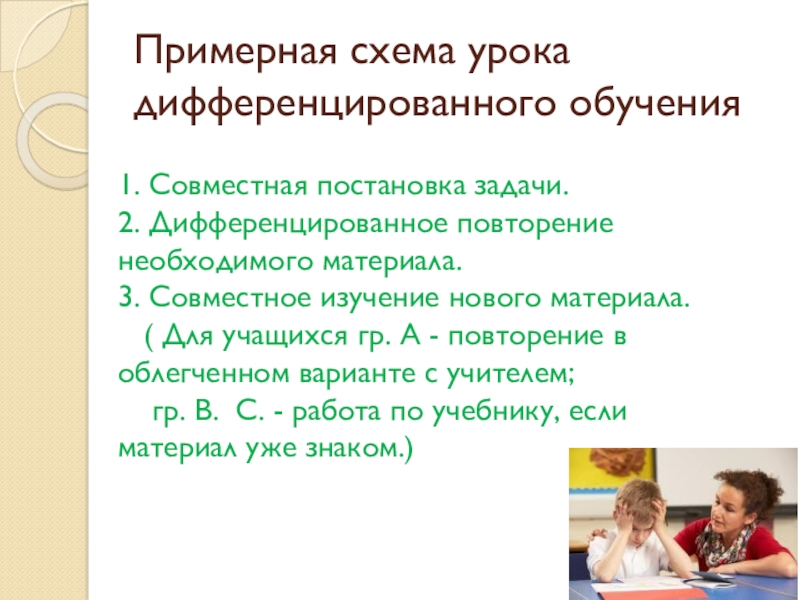 Примерная схема урока дифференцированного обучения

1. Совместная постановка задачи.
2. Дифференцированное повторение необходимого материала.
3. Совместное изучение нового материала.
( Для учащихся гр. А - повторение в облегченном варианте с учителем;
гр. В. С. - работа по учебнику, если материал уже знаком.)